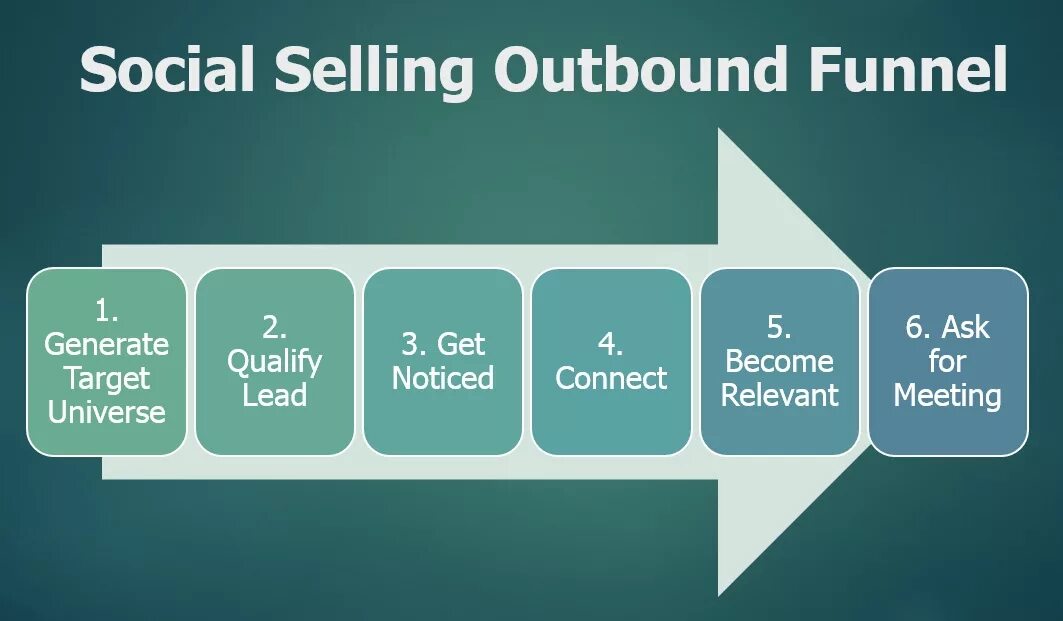 Social Selling Outbound Funnel

1. Generate Target Universe

2. Qualify Lead

3. Get Noticed

4. Connect

5. Become Relevant

6. Ask for Meeting